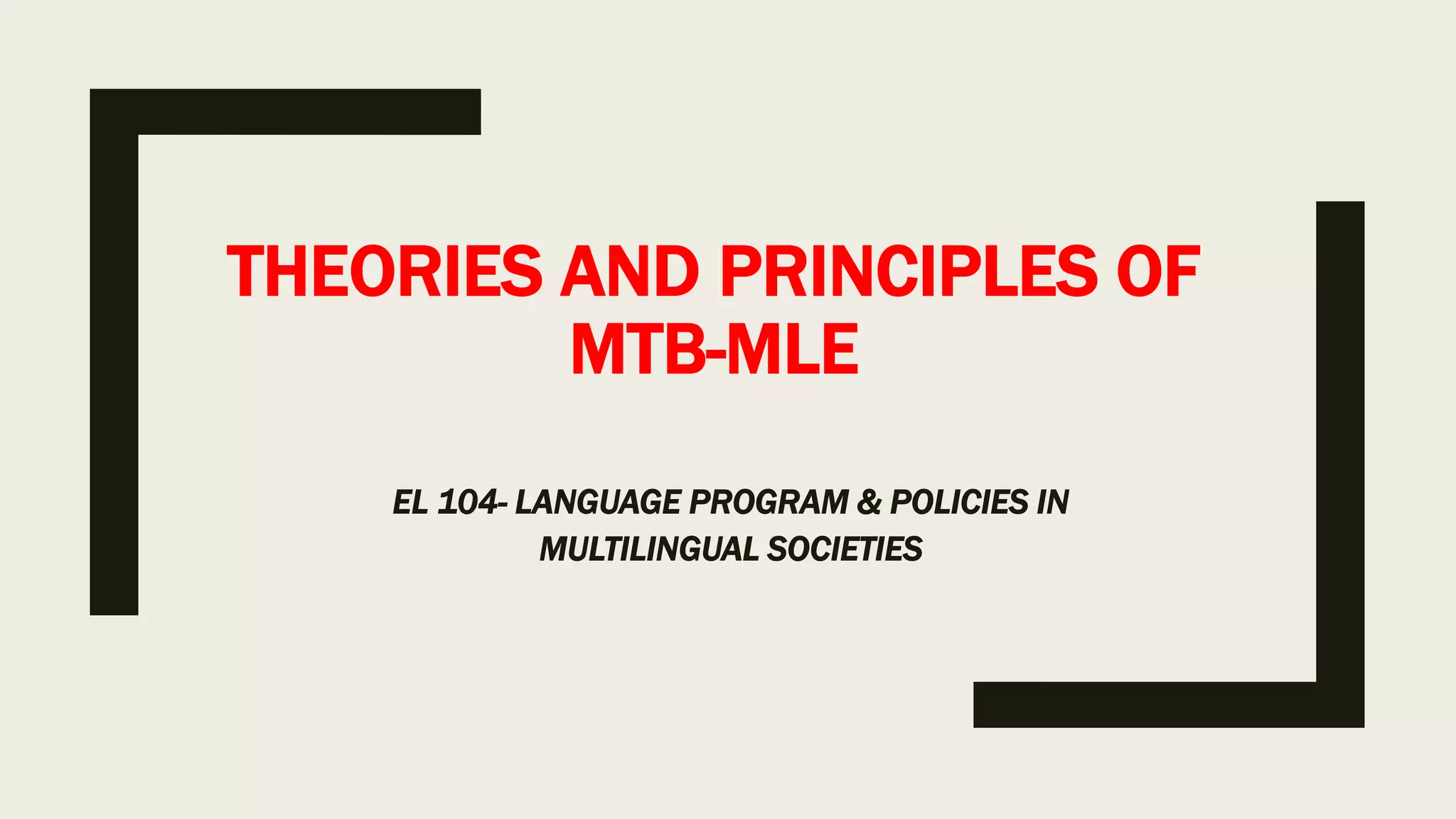 THEORIES AND PRINCIPLES OF MTB-MLE

EL 104- LANGUAGE PROGRAM & POLICIES IN MULTILINGUAL SOCIETIES